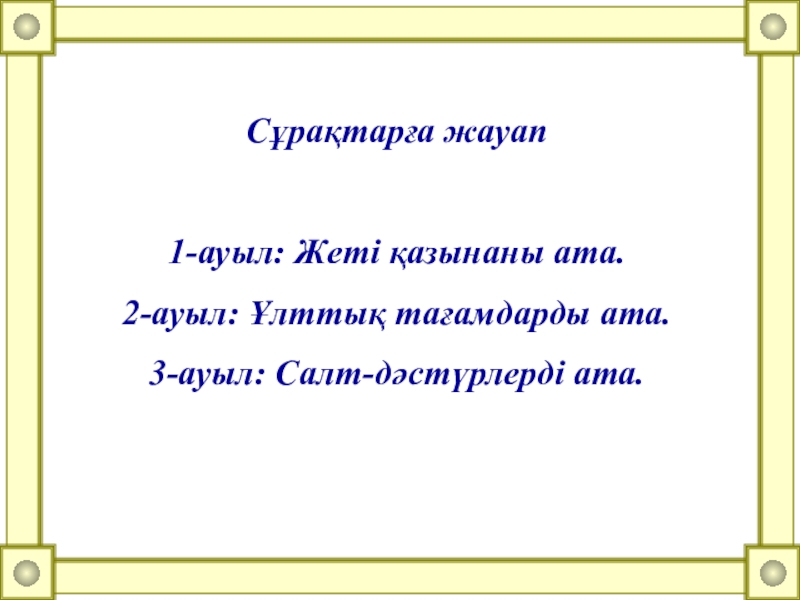 Сұрақтарға жауап

1-ауыл: Жеті қазынаны ата.

2-ауыл: Ұлттық тағамдарды ата.

3-ауыл: Салт-дәстүрлерді ата.